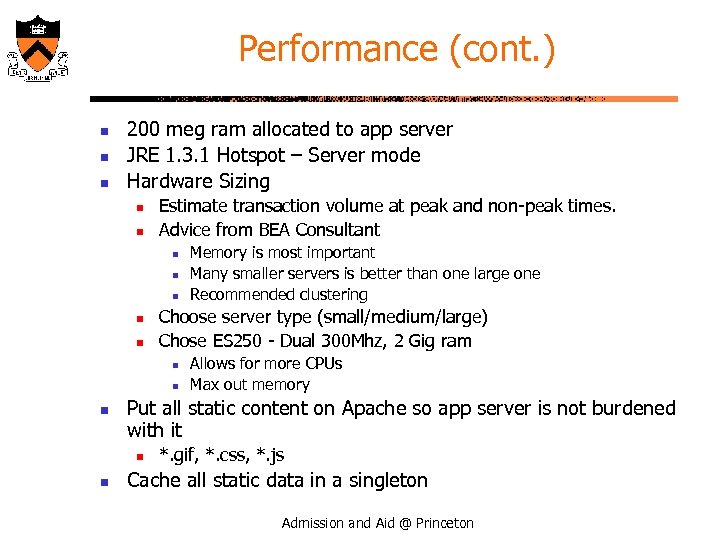 Performance (cont.)

- 200 meg ram allocated to app server
- JRE 1.3.1 Hotspot – Server mode
- Hardware Sizing
  - Estimate transaction volume at peak and non-peak times.
  - Advice from BEA Consultant
    - Memory is most important
    - Many smaller servers is better than one large one
    - Recommended clustering
  - Choose server type (small/medium/large)
  - Chose ES250 - Dual 300Mhz, 2 Gig ram
    - Allows for more CPUs
    - Max out memory
- Put all static content on Apache so app server is not burdened with it
  - *.gif, *.css, *.js
- Cache all static data in a singleton

Admission and Aid @ Princeton